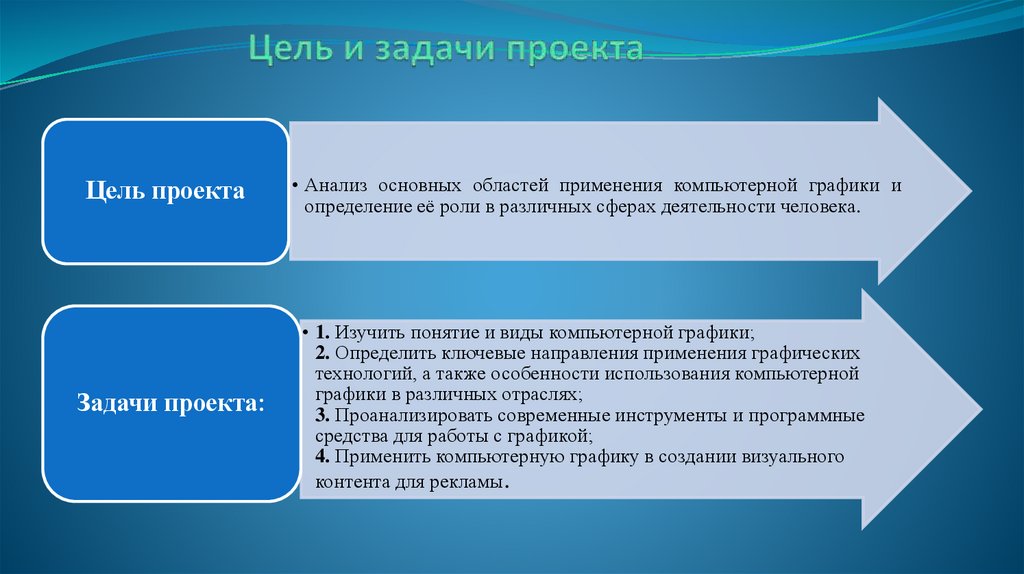 Цель и задачи проекта

Цель проекта

• Анализ основных областей применения компьютерной графики и определение её роли в различных сферах деятельности человека.

Задачи проекта:

• 1. Изучить понятие и виды компьютерной графики;
2. Определить ключевые направления применения графических технологий, а также особенности использования компьютерной графики в различных отраслях;
3. Проанализировать современные инструменты и программные средства для работы с графикой;
4. Применить компьютерную графику в создании визуального контента для рекламы.